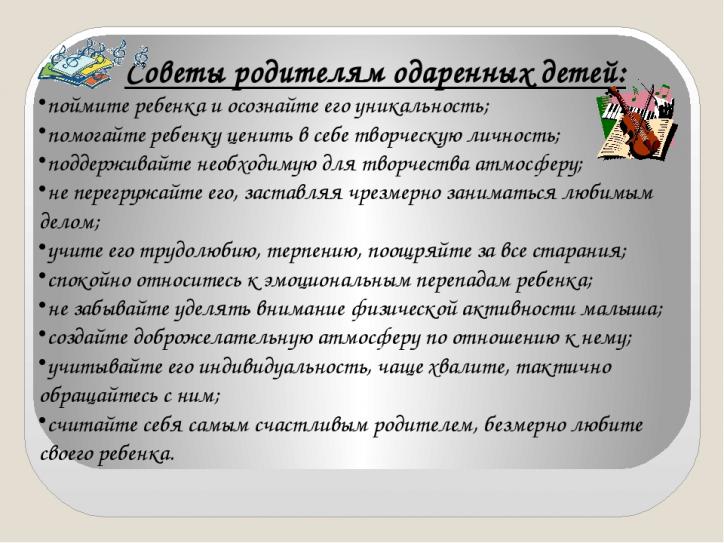 Советы родителям одаренных детей:

•поймите ребенка и осознайте его уникальность;

•помогайте ребенку ценить в себе творческую личность;

•поддерживайте необходимую для творчества атмосферу;

•не перегружайте его, заставляя чрезмерно заниматься любимым делом;

•учите его трудолюбию, терпению, поощряйте за все старания;

•спокойно относитесь к эмоциональным перепадам ребенка;

•не забывайте уделять внимание физической активности малыша;

•создайте доброжелательную атмосферу по отношению к нему;

•учитывайте его индивидуальность, чаще хвалите, тактично обращайтесь с ним;

•считайте себя самым счастливым родителем, безмерно любите своего ребенка.